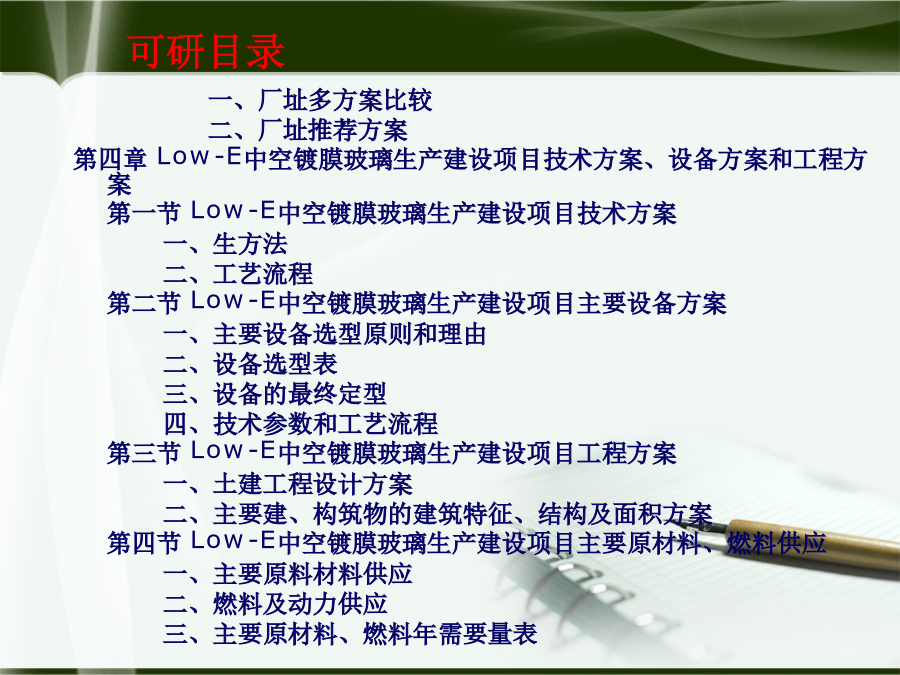 可研目录

一、厂址多方案比较
二、厂址推荐方案
第四章 Low-E中空镀膜玻璃生产建设项目技术方案、设备方案和工程方案
第一节 Low-E中空镀膜玻璃生产建设项目技术方案
一、生方法
二、工艺流程
第二节 Low-E中空镀膜玻璃生产建设项目主要设备方案
一、主要设备选型原则和理由
二、设备选型表
三、设备的最终定型
四、技术参数和工艺流程
第三节 Low-E中空镀膜玻璃生产建设项目工程方案
一、土建工程设计方案
二、主要建、构筑物的建筑特征、结构及面积方案
第四节 Low-E中空镀膜玻璃生产建设项目主要原材料、燃料供应
一、主要原料材料供应
二、燃料及动力供应
三、主要原材料、燃料年需要量表